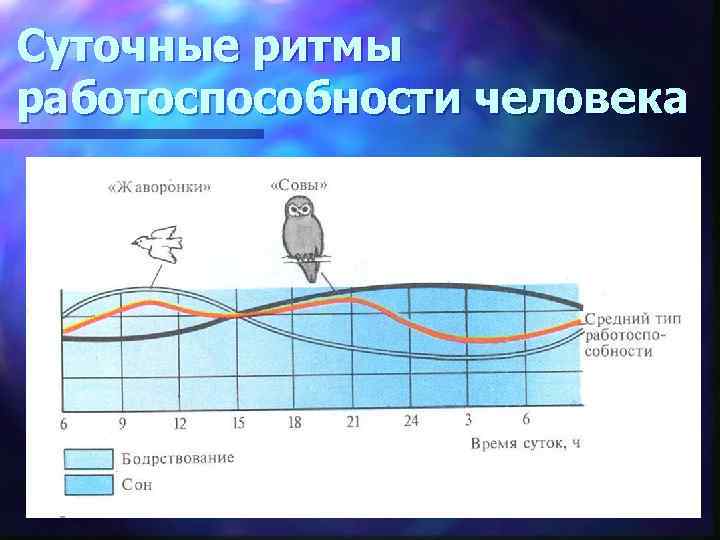 Суточные ритмы работоспособности человека

«Жаворонки»

«Совы»

Средний тип работоспособности

6 9 12 15 18 21 24 3 6

Время суток, ч

Бодрствование

Сон